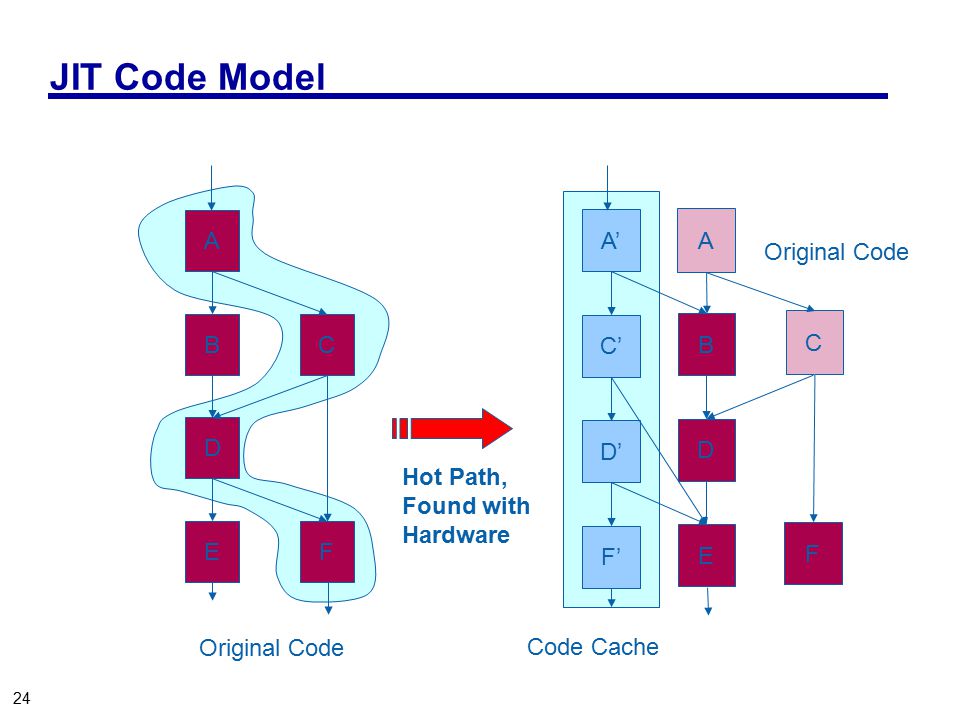 JIT Code Model

A

B

C

D

E

F

Original Code

Hot Path, Found with Hardware

A’

C’

D’

F’

Code Cache

A

Original Code

B

C

D

E

F

24